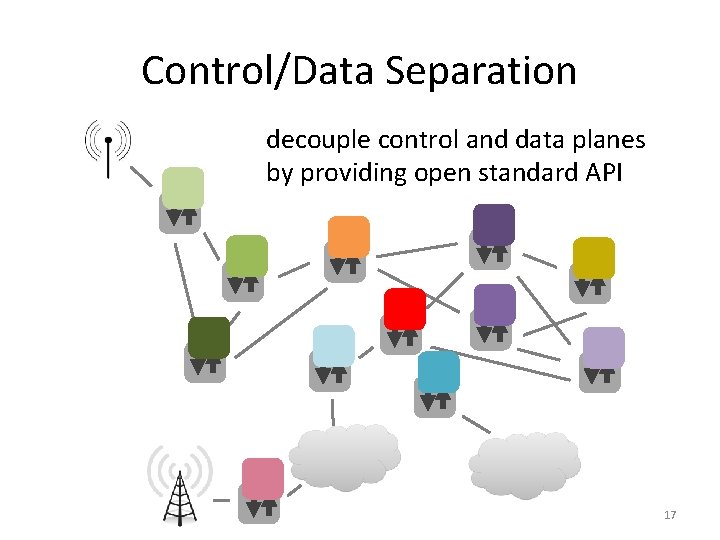 Control/Data Separation

decouple control and data planes by providing open standard API

17